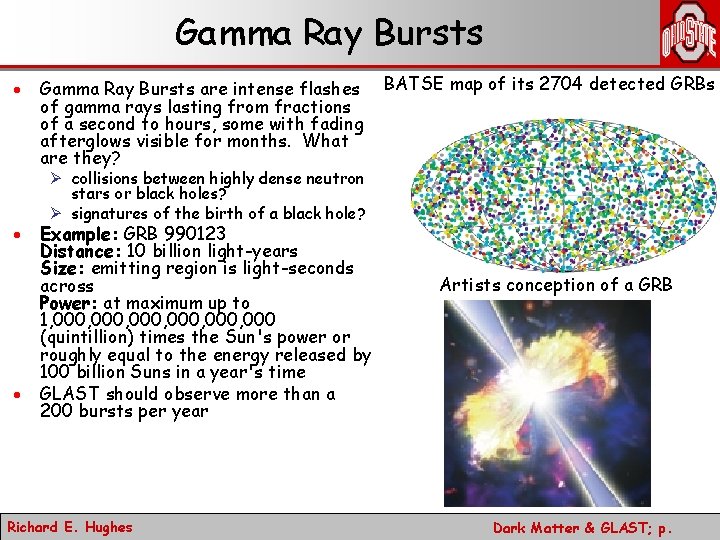 Gamma Ray Bursts

OHIO STATE

• Gamma Ray Bursts are intense flashes of gamma rays lasting from fractions of a second to hours, some with fading afterglows visible for months. What are they?
  ➢ collisions between highly dense neutron stars or black holes?
  ➢ signatures of the birth of a black hole?
• Example: GRB 990123
Distance: 10 billion light-years
Size: emitting region is light-seconds across
Power: at maximum up to 1,000,000,000,000,000,000 (quintillion) times the Sun's power or roughly equal to the energy released by 100 billion Suns in a year's time
• GLAST should observe more than a 200 bursts per year

BATSE map of its 2704 detected GRBs

Artists conception of a GRB

Richard E. Hughes

Dark Matter & GLAST; p.